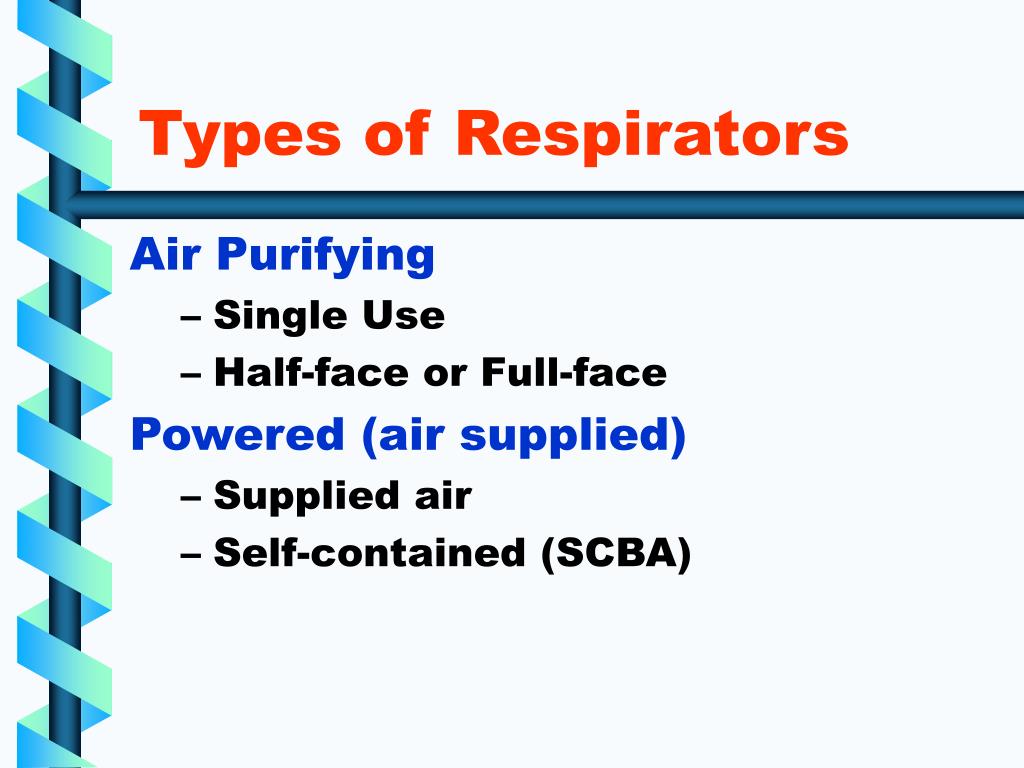 Types of Respirators

Air Purifying

– Single Use

– Half-face or Full-face

Powered (air supplied)

– Supplied air

– Self-contained (SCBA)